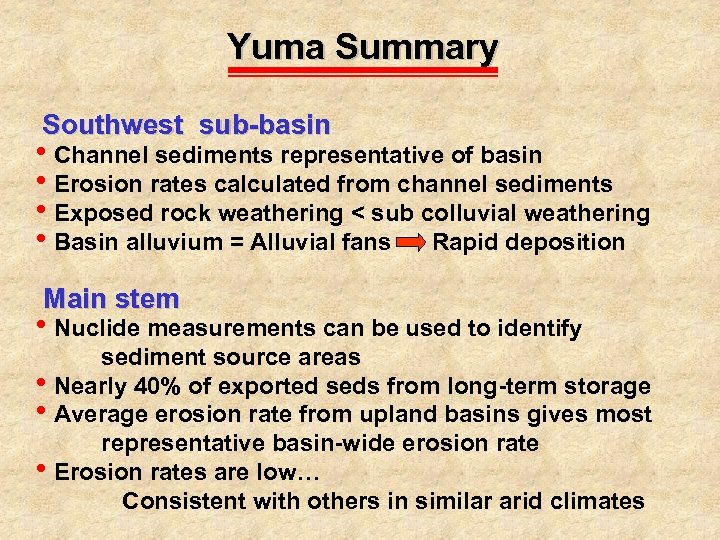 Yuma Summary

Southwest sub-basin

• Channel sediments representative of basin
• Erosion rates calculated from channel sediments
• Exposed rock weathering < sub colluvial weathering
• Basin alluvium = Alluvial fans Rapid deposition

Main stem

• Nuclide measurements can be used to identify sediment source areas
• Nearly 40% of exported seds from long-term storage
• Average erosion rate from upland basins gives most representative basin-wide erosion rate
• Erosion rates are low…
Consistent with others in similar arid climates